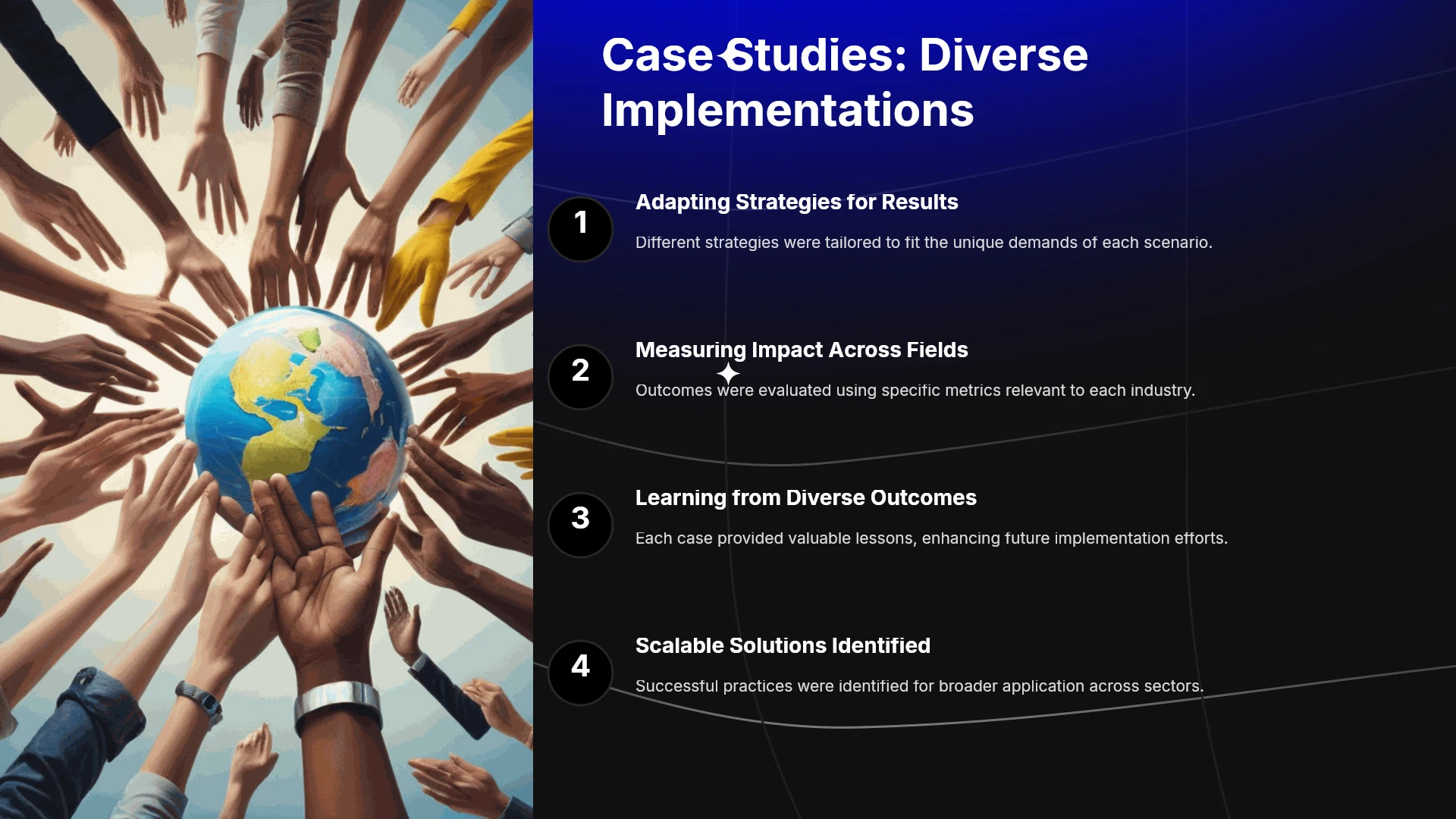 Case Studies: Diverse Implementations

1

Adapting Strategies for Results

Different strategies were tailored to fit the unique demands of each scenario.

2

Measuring Impact Across Fields

Outcomes were evaluated using specific metrics relevant to each industry.

3

Learning from Diverse Outcomes

Each case provided valuable lessons, enhancing future implementation efforts.

4

Scalable Solutions Identified

Successful practices were identified for broader application across sectors.